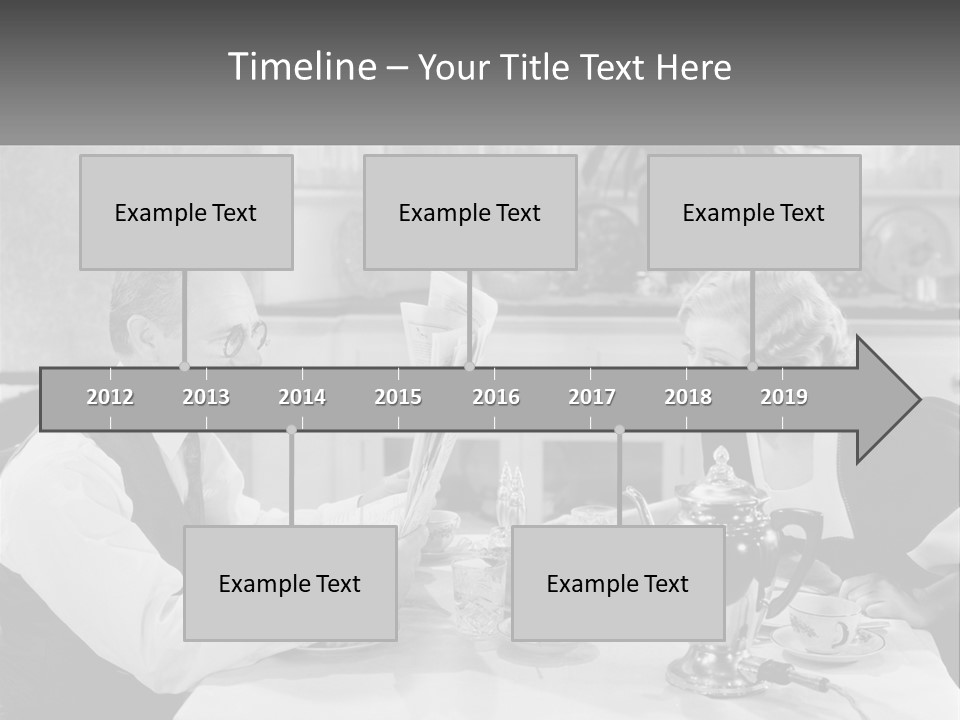 Timeline – Your Title Text Here

Example Text

Example Text

Example Text

2012 2013 2014 2015 2016 2017 2018 2019

Example Text

Example Text